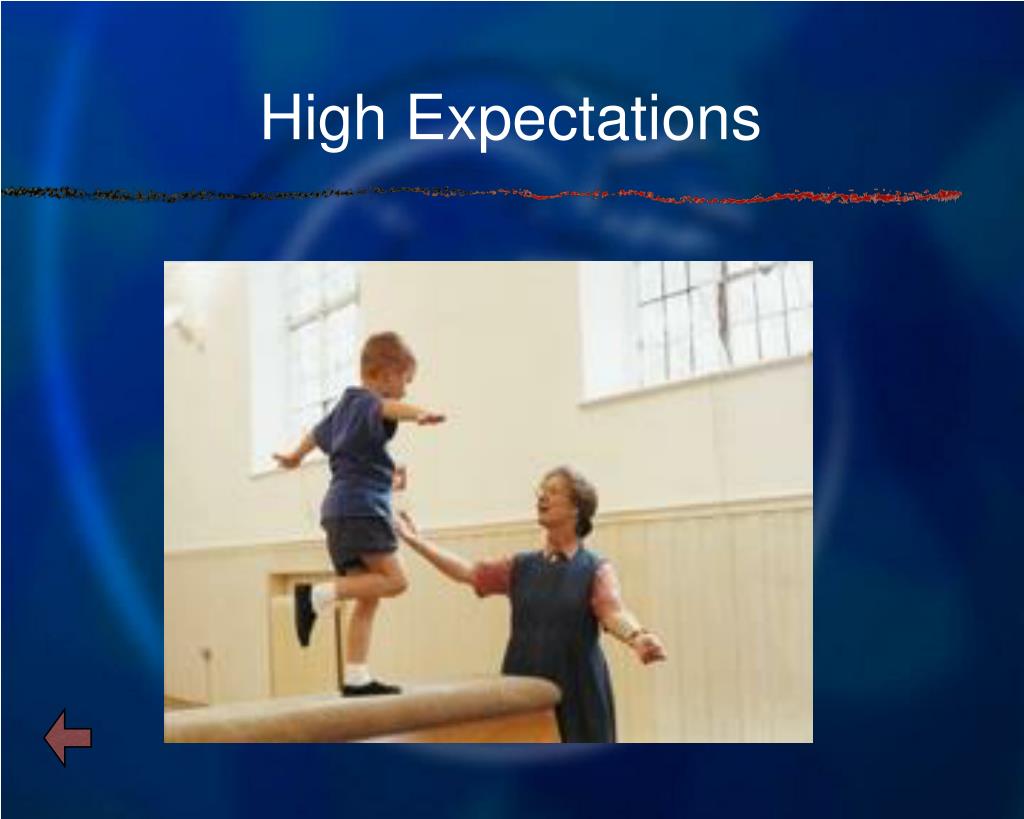 High Expectations